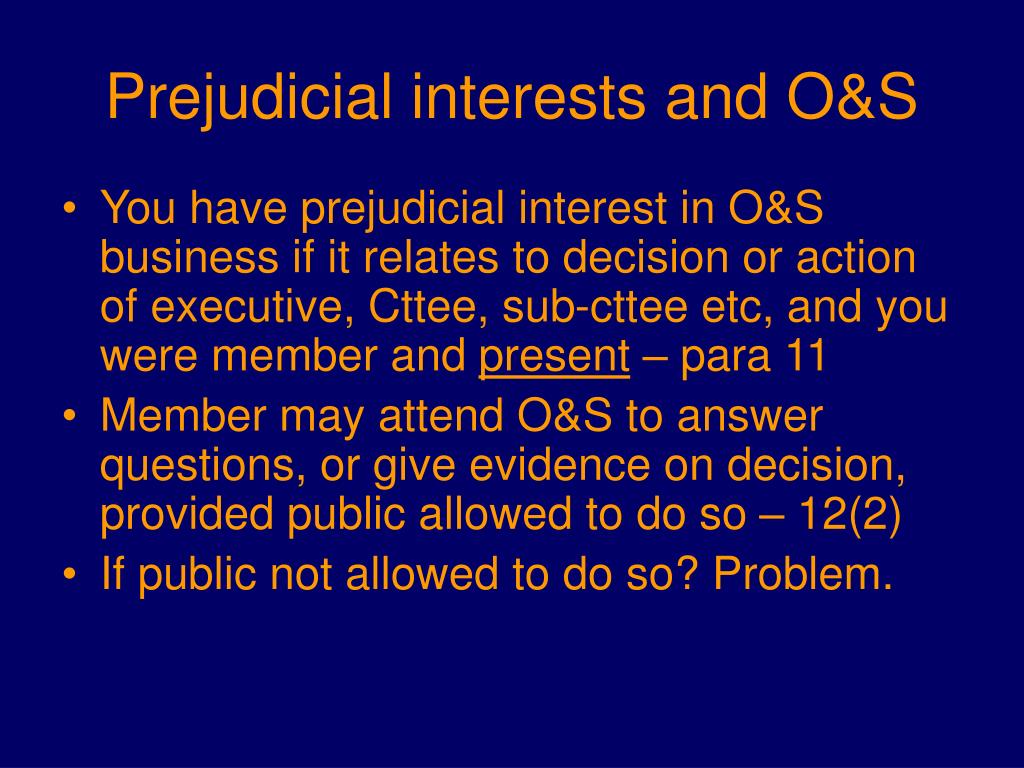 Prejudicial interests and O&S

• You have prejudicial interest in O&S business if it relates to decision or action of executive, Cttee, sub-cttee etc, and you were member and present – para 11
• Member may attend O&S to answer questions, or give evidence on decision, provided public allowed to do so – 12(2)
• If public not allowed to do so? Problem.